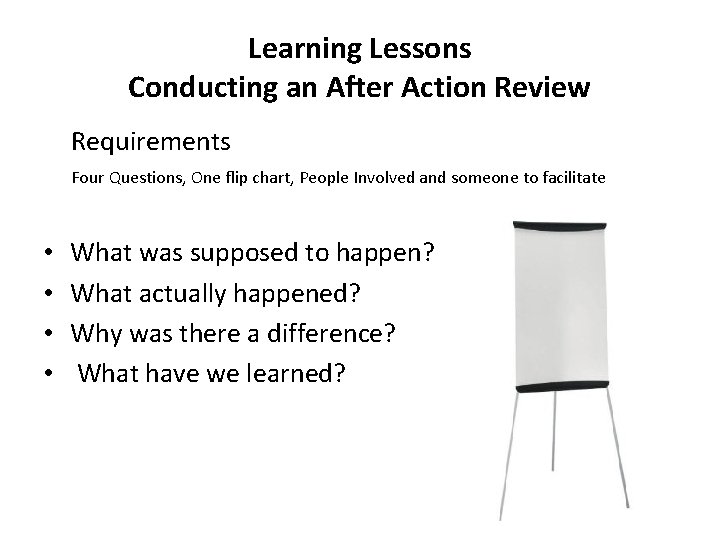 Learning Lessons
Conducting an After Action Review

Requirements

Four Questions, One flip chart, People Involved and someone to facilitate

• What was supposed to happen?
• What actually happened?
• Why was there a difference?
• What have we learned?